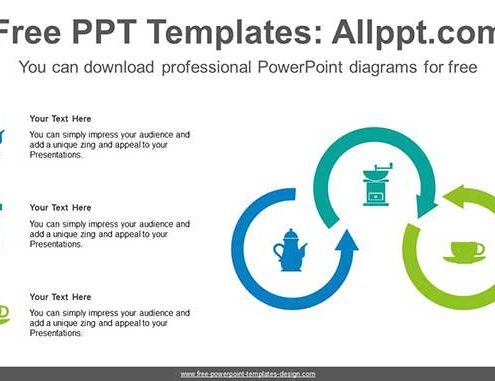 Free PPT Templates: Allppt.com

You can download professional PowerPoint diagrams for free

Your Text Here

You can simply impress your audience and add a unique zing and appeal to your Presentations.

Your Text Here

You can simply impress your audience and add a unique zing and appeal to your Presentations.

Your Text Here

You can simply impress your audience and add a unique zing and appeal to your Presentations.

www.free-powerpoint-templates-design.com